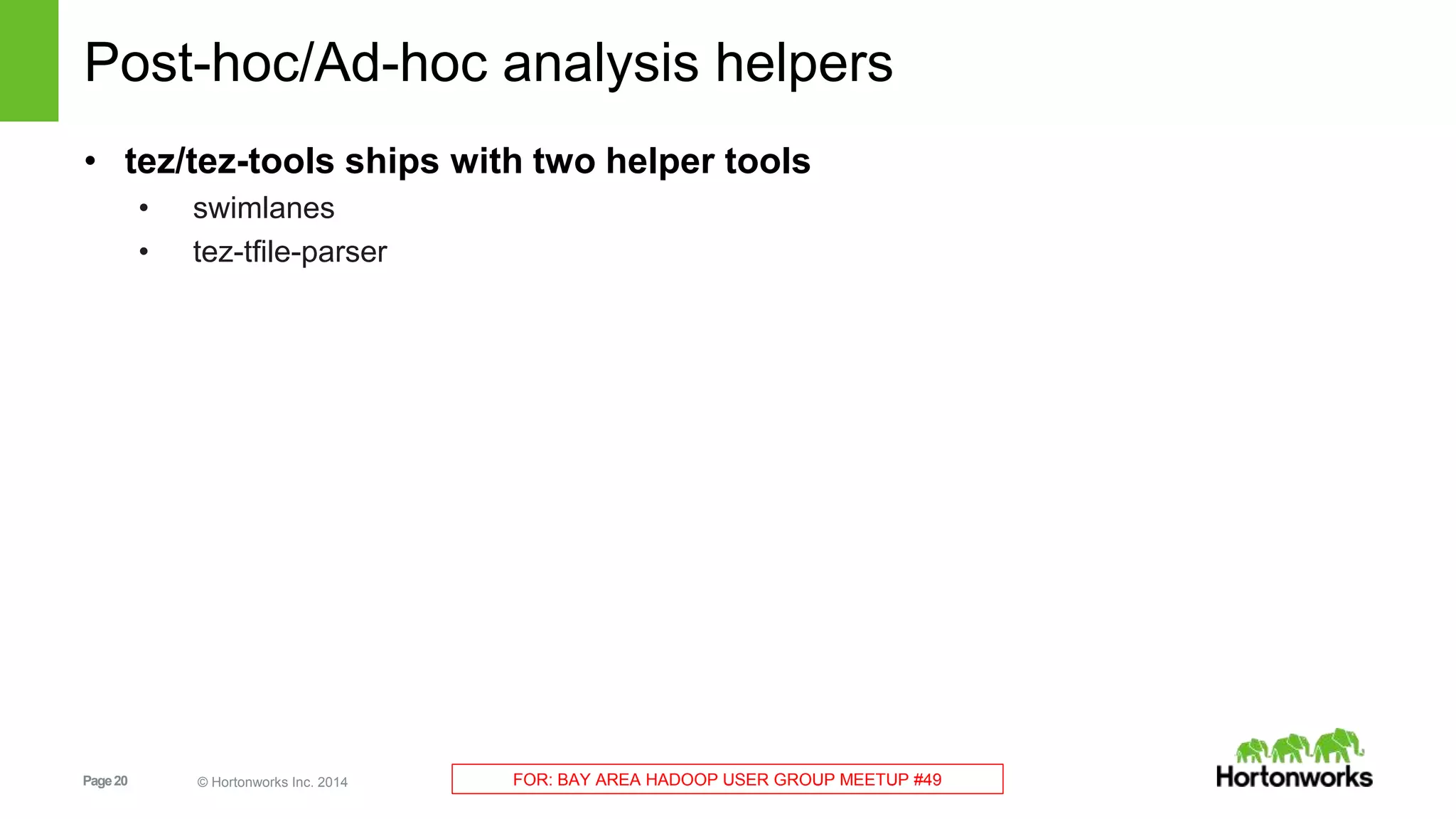 Post-hoc/Ad-hoc analysis helpers

• tez/tez-tools ships with two helper tools
  • swimlanes
  • tez-tfile-parser

Page 20 © Hortonworks Inc. 2014

FOR: BAY AREA HADOOP USER GROUP MEETUP #49

Hortonworks